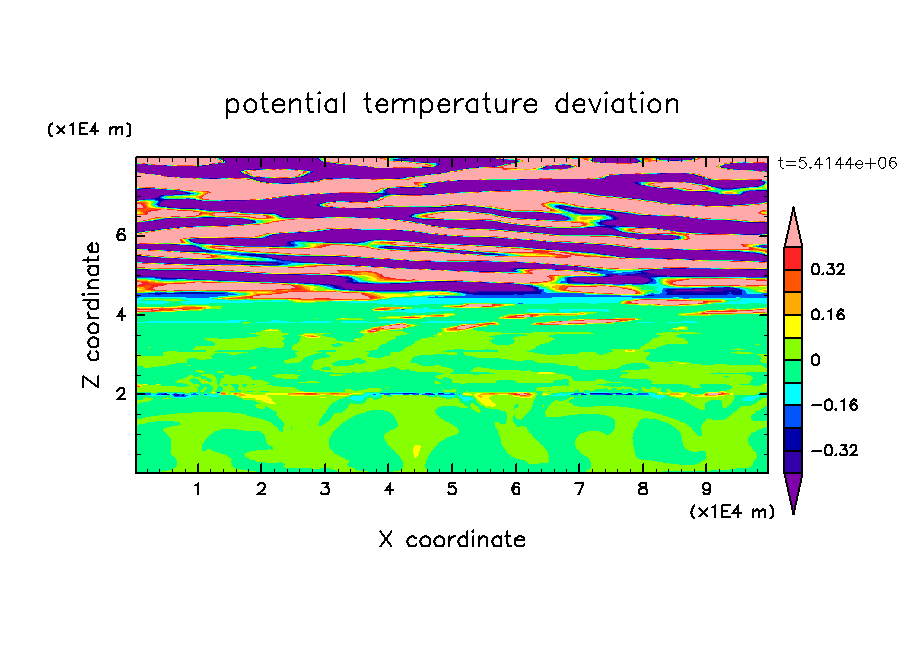 potential temperature deviation

(x1E4 m)

t=5.4144e+06

Z coordinate

6
4
2

0.32
0.16
0
−0.16
−0.32

1 2 3 4 5 6 7 8 9

(x1E4 m)

X coordinate